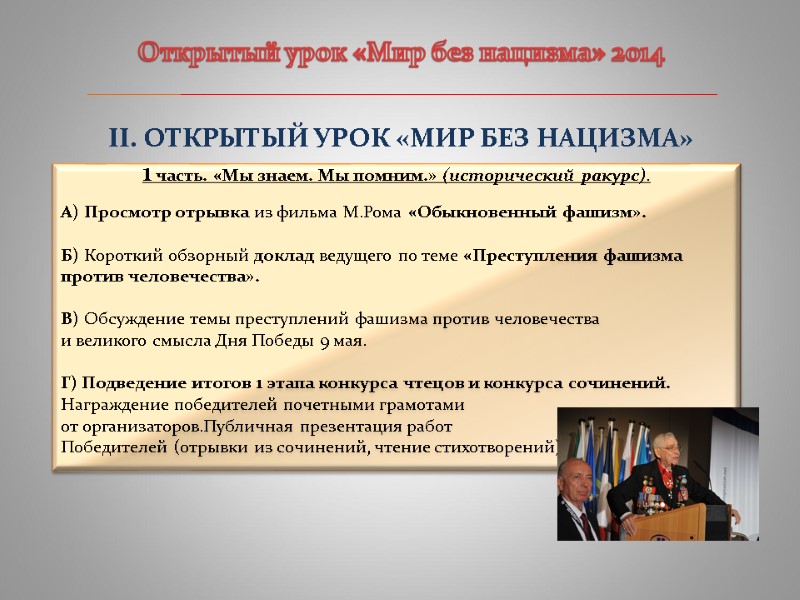 Открытый урок «Мир без нацизма» 2014

II. ОТКРЫТЫЙ УРОК «МИР БЕЗ НАЦИЗМА»

1 часть. «Мы знаем. Мы помним.» (исторический ракурс).

А) Просмотр отрывка из фильма М.Рома «Обыкновенный фашизм».

Б) Короткий обзорный доклад ведущего по теме «Преступления фашизма против человечества».

В) Обсуждение темы преступлений фашизма против человечества и великого смысла Дня Победы 9 мая.

Г) Подведение итогов 1 этапа конкурса чтецов и конкурса сочинений. Награждение победителей почетными грамотами от организаторов.Публичная презентация работ Победителей (отрывки из сочинений, чтение стихотворений)